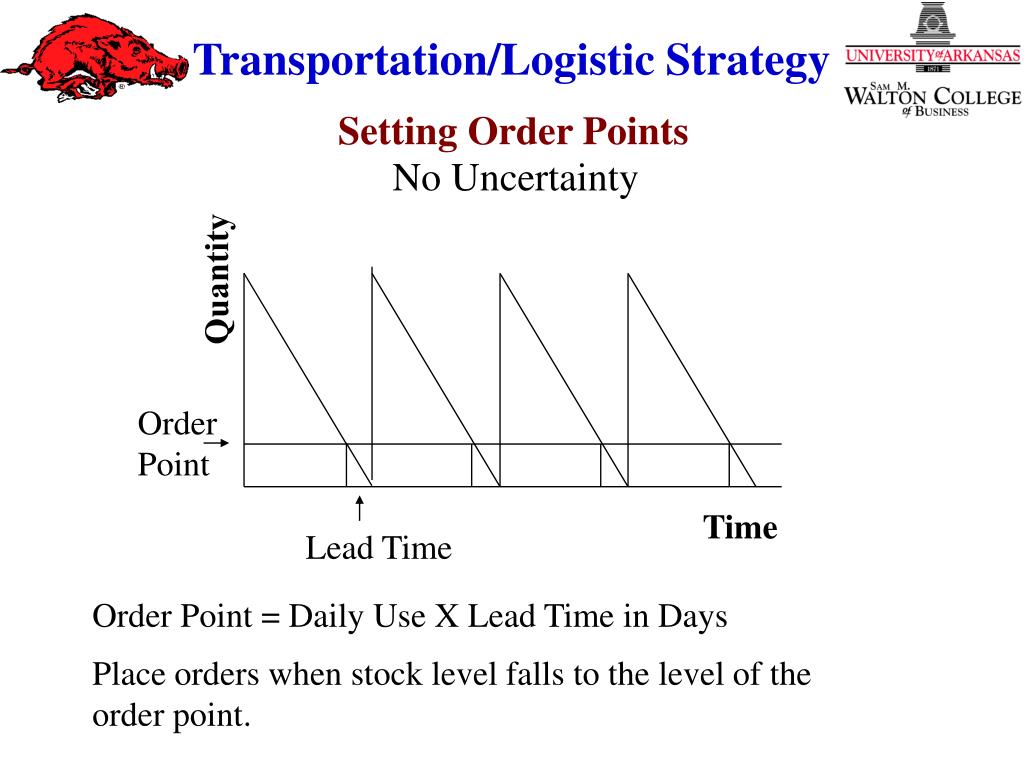 Transportation/Logistic Strategy

UNIVERSITY of ARKANSAS
1871
SAM M. WALTON COLLEGE of BUSINESS

Setting Order Points
No Uncertainty

Quantity

Order Point

Lead Time

Time

Order Point = Daily Use X Lead Time in Days

Place orders when stock level falls to the level of the order point.